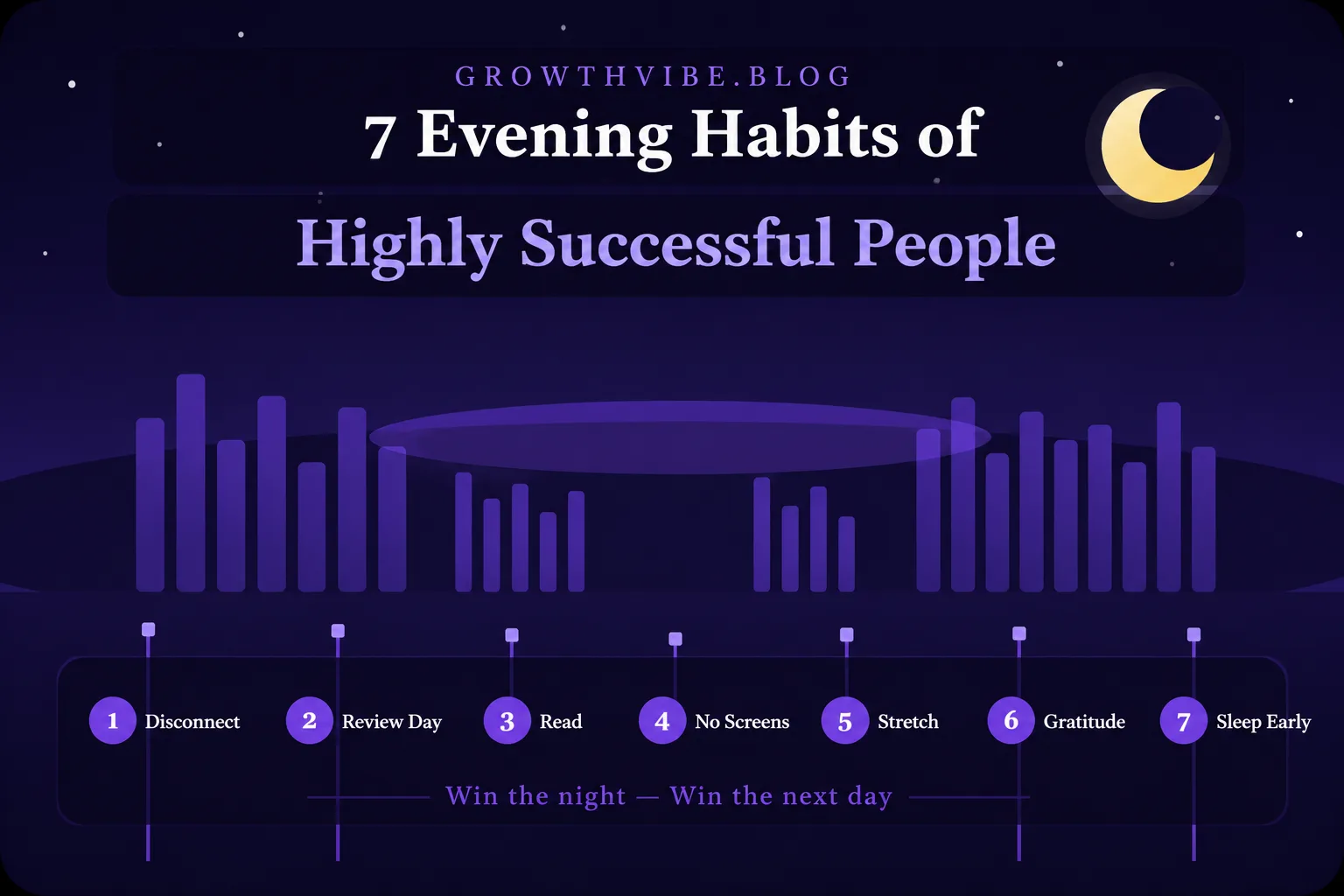 GROWTHVIBE.BLOG

7 Evening Habits of

Highly Successful People

1 Disconnect
2 Review Day
3 Read
4 No Screens
5 Stretch
6 Gratitude
7 Sleep Early

Win the night — Win the next day